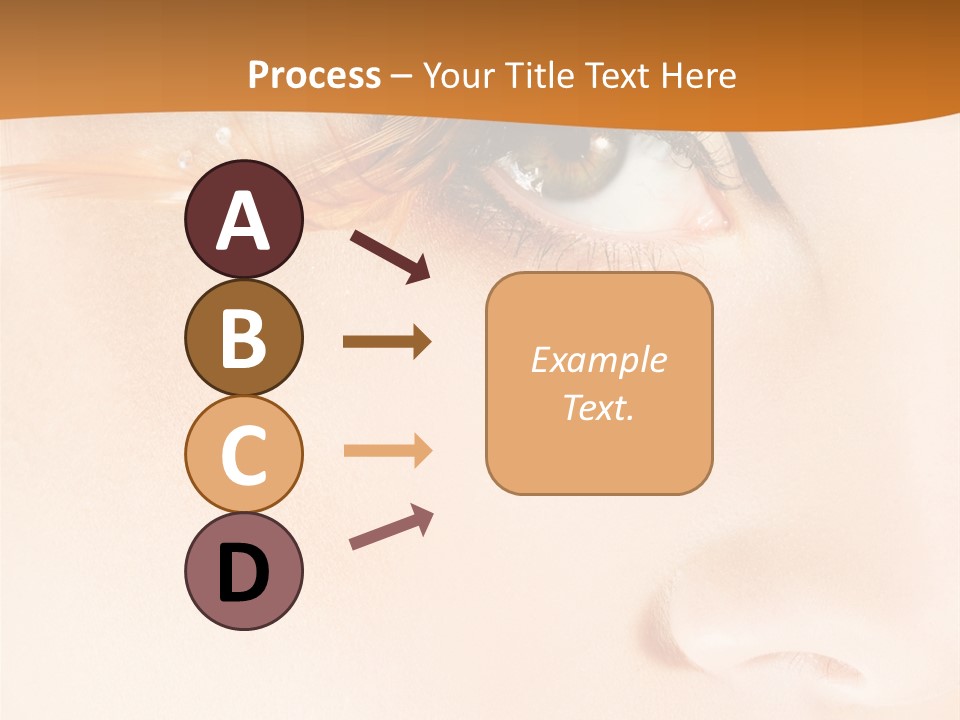 Process – Your Title Text Here

A

B

C

D

Example Text.